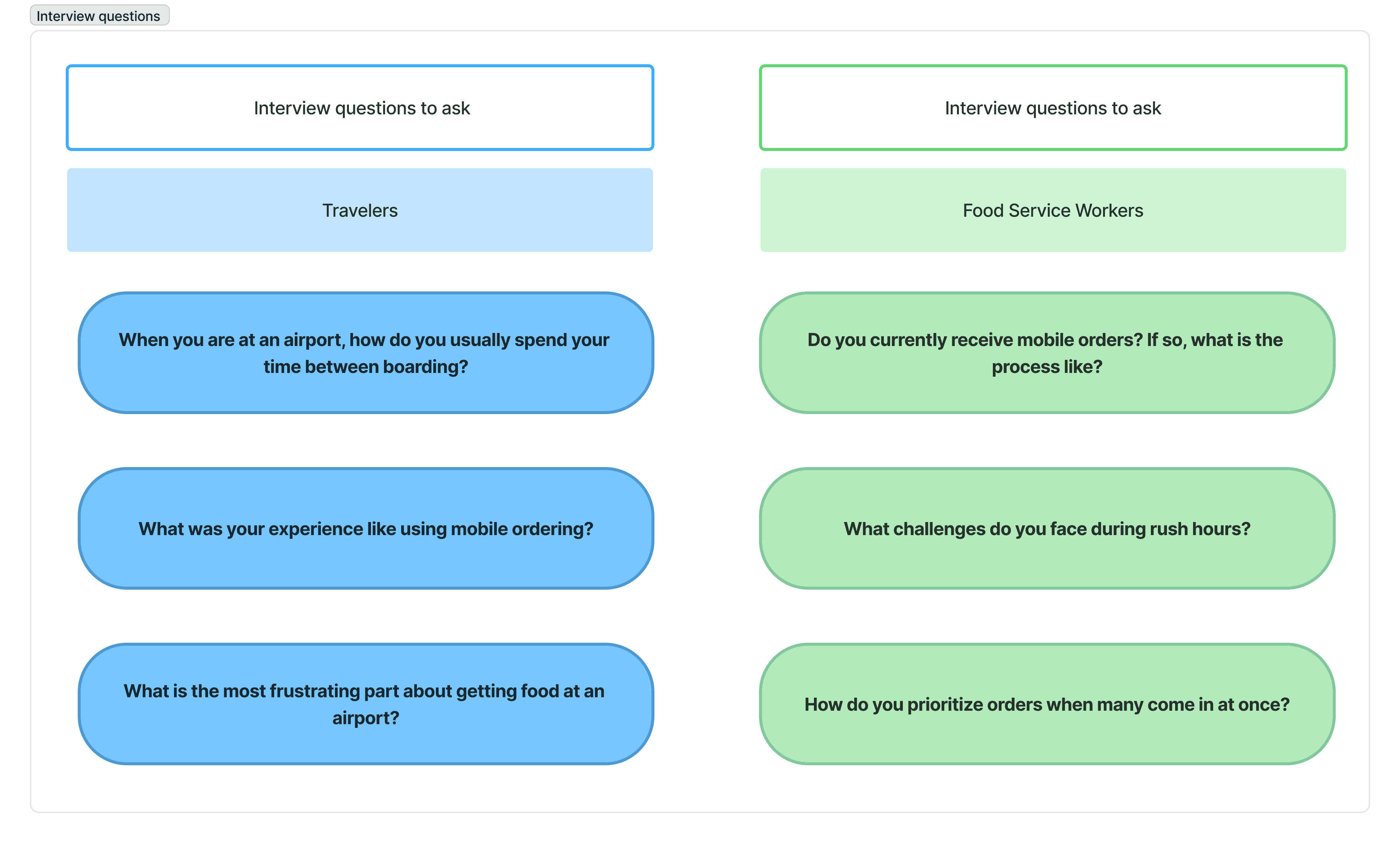 Interview questions

Interview questions to ask

Travelers

When you are at an airport, how do you usually spend your time between boarding?

What was your experience like using mobile ordering?

What is the most frustrating part about getting food at an airport?

Interview questions to ask

Food Service Workers

Do you currently receive mobile orders? If so, what is the process like?

What challenges do you face during rush hours?

How do you prioritize orders when many come in at once?